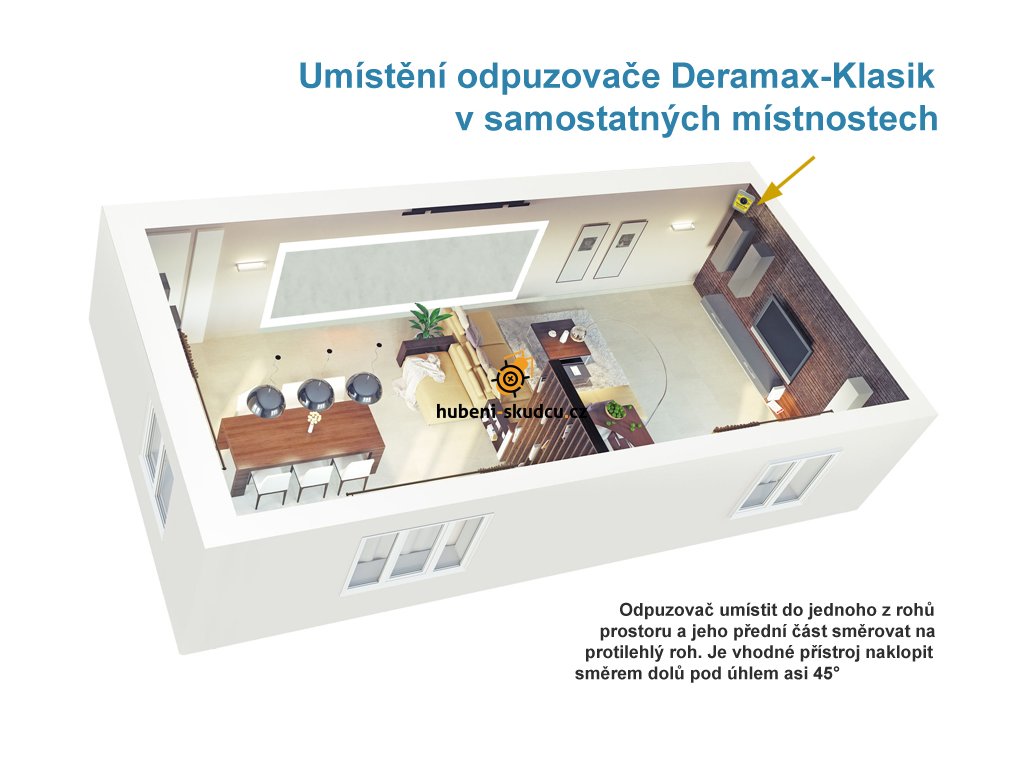 Umístění odpuzovače Deramax-Klasik v samostatných místnostech

hubeni-skudcu.cz

Odpuzovač umístit do jednoho z rohů prostoru a jeho přední část směrovat na protilehlý roh. Je vhodné přístroj naklopit směrem dolů pod úhlem asi 45°